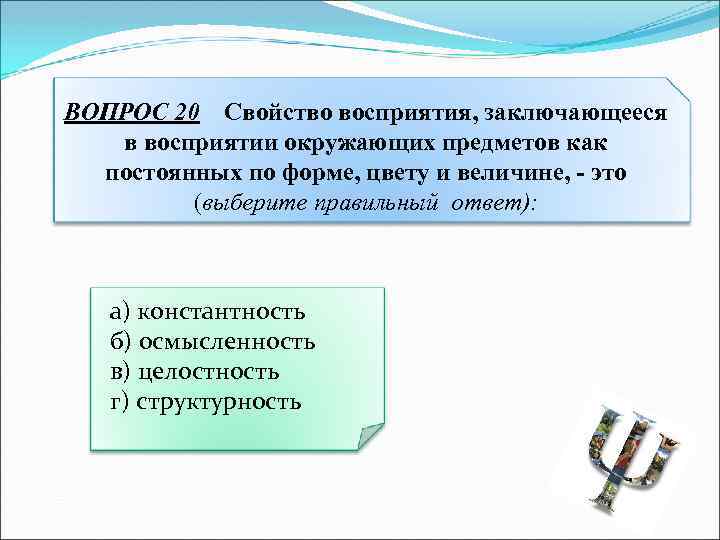 ВОПРОС 20 Свойство восприятия, заключающееся в восприятии окружающих предметов как постоянных по форме, цвету и величине, - это (выберите правильный ответ):

а) константность
б) осмысленность
в) целостность
г) структурность